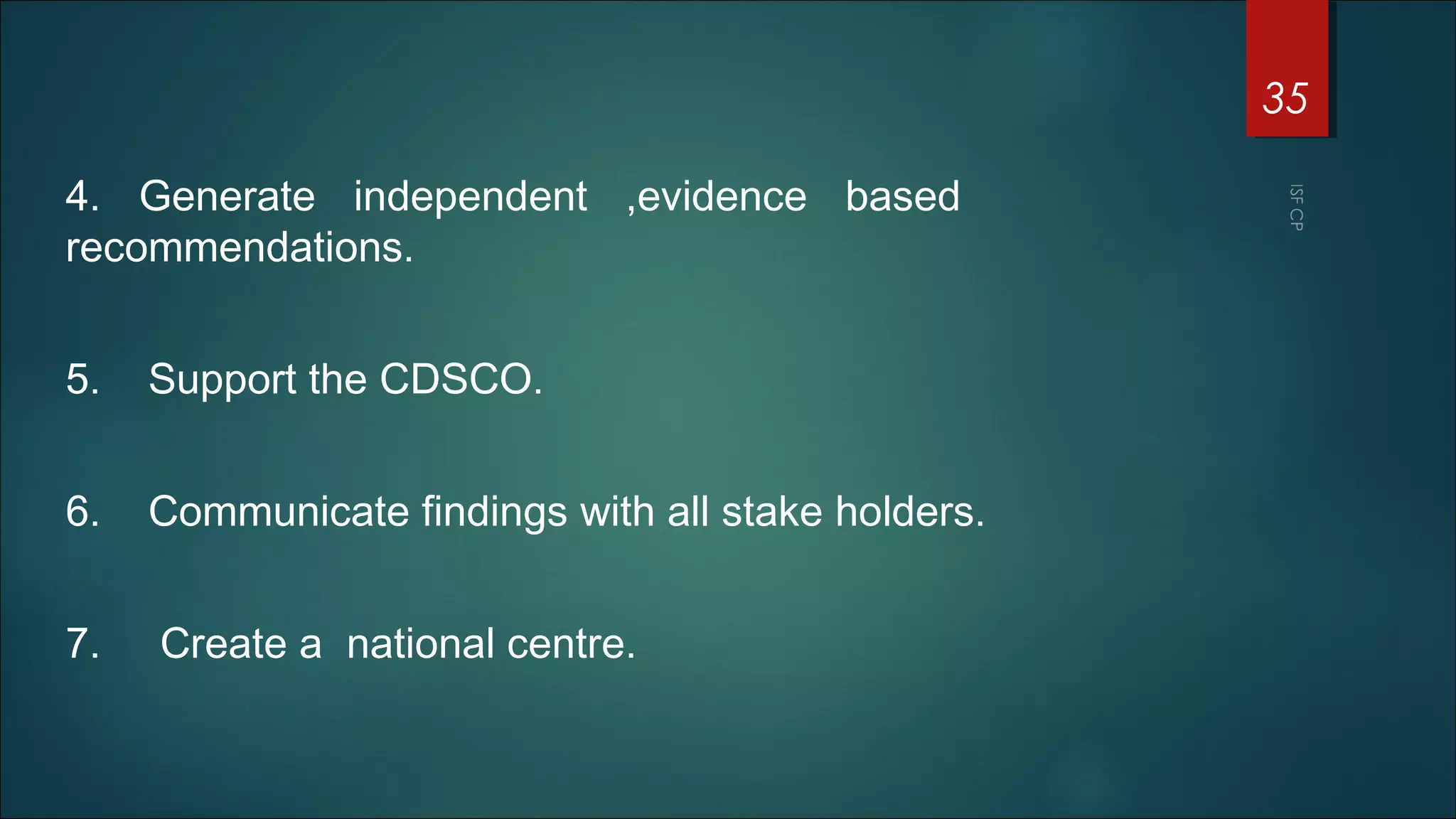 35

ISF CP

4. Generate independent ,evidence based recommendations.

5. Support the CDSCO.

6. Communicate findings with all stake holders.

7. Create a national centre.